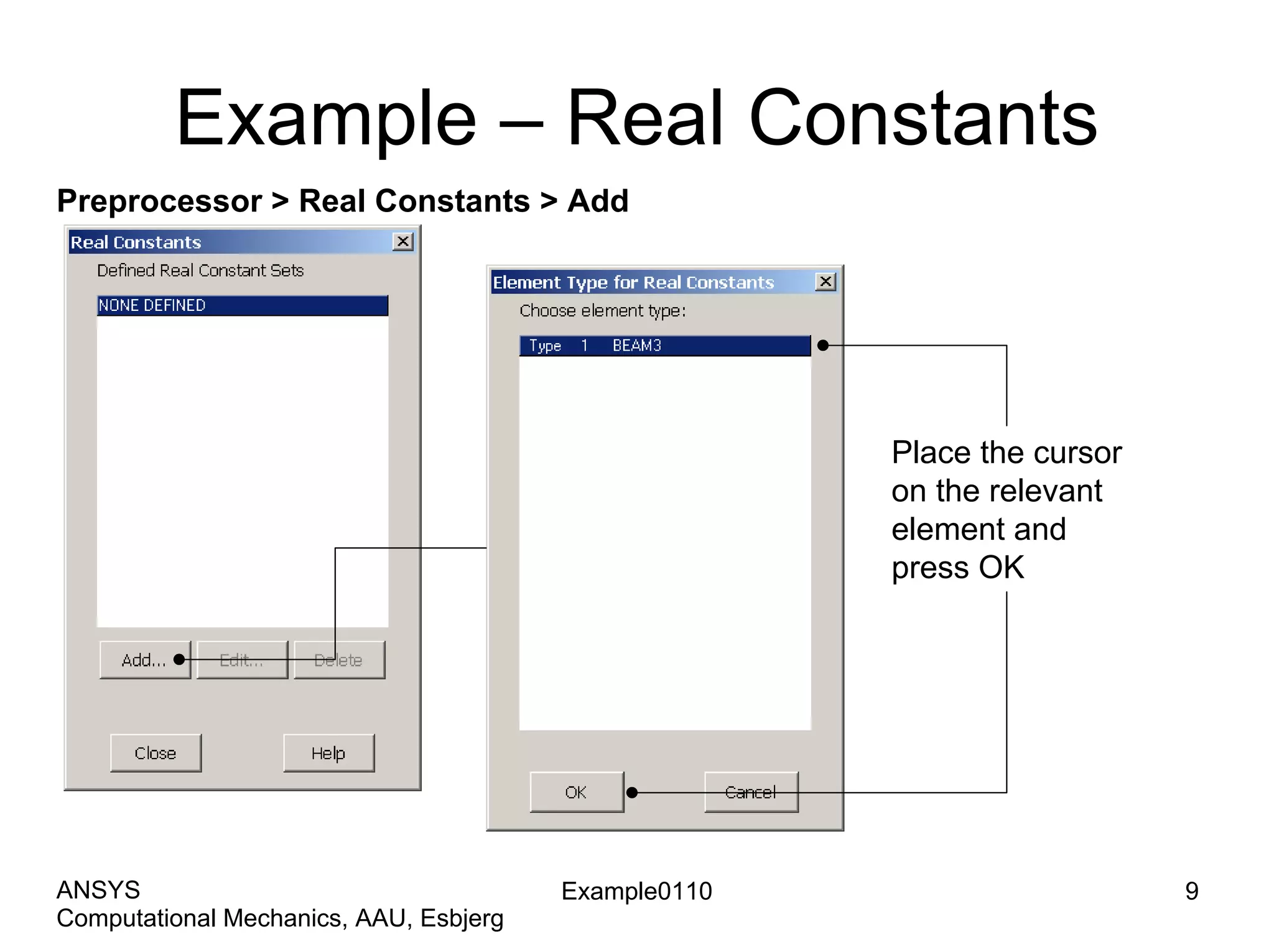 Example – Real Constants

Preprocessor > Real Constants > Add

Real Constants
Defined Real Constant Sets
NONE DEFINED
Add... Edit... Delete
Close Help

Element Type for Real Constants
Choose element type:
Type 1 BEAM3
OK Cancel

Place the cursor on the relevant element and press OK

ANSYS
Computational Mechanics, AAU, Esbjerg

Example0110

9